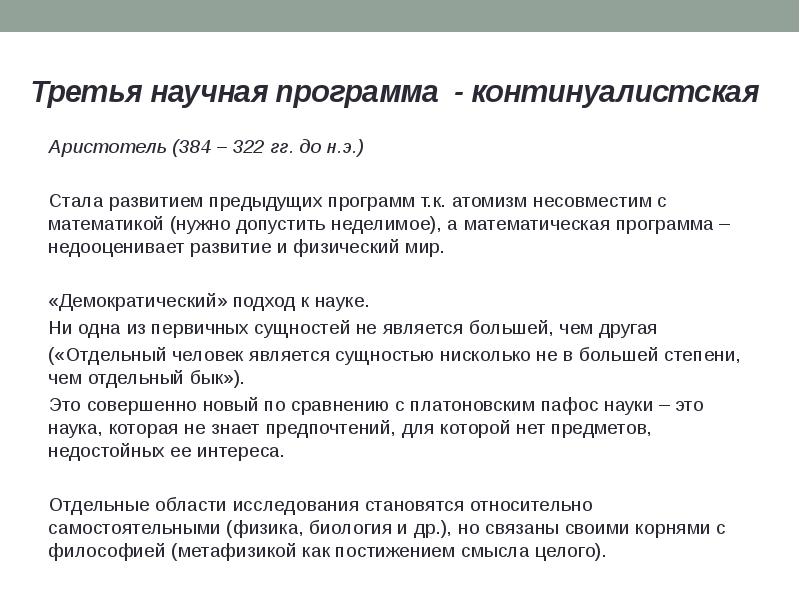 Третья научная программа - континуалистская

Аристотель (384 – 322 гг. до н.э.)

Стала развитием предыдущих программ т.к. атомизм несовместим с математикой (нужно допустить неделимое), а математическая программа – недооценивает развитие и физический мир.

«Демократический» подход к науке.

Ни одна из первичных сущностей не является большей, чем другая

(«Отдельный человек является сущностью нисколько не в большей степени, чем отдельный бык»).

Это совершенно новый по сравнению с платоновским пафос науки – это наука, которая не знает предпочтений, для которой нет предметов, недостойных ее интереса.

Отдельные области исследования становятся относительно самостоятельными (физика, биология и др.), но связаны своими корнями с философией (метафизикой как постижением смысла целого).